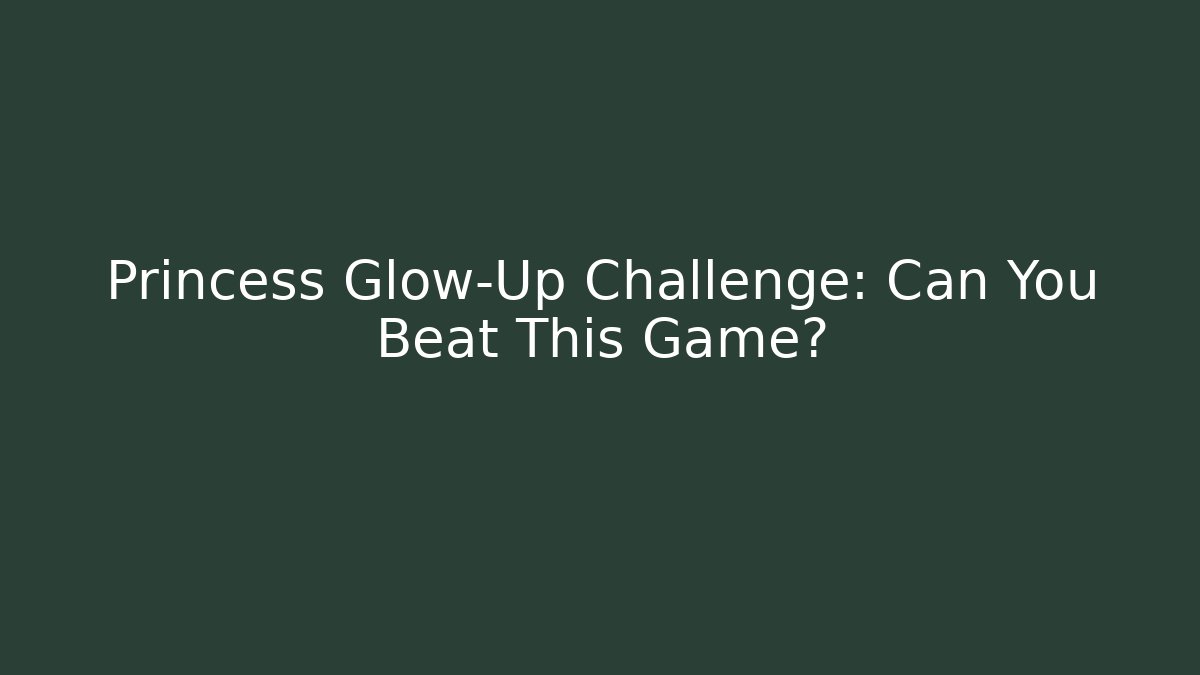 Princess Glow-Up Challenge: Can You Beat This Game?